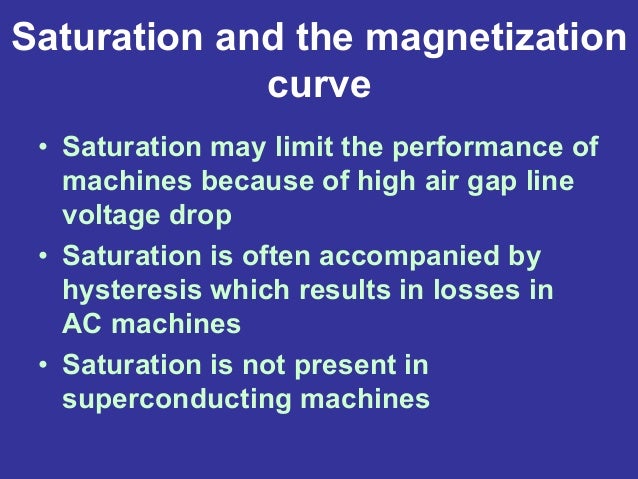 Saturation and the magnetization curve

• Saturation may limit the performance of machines because of high air gap line voltage drop

• Saturation is often accompanied by hysteresis which results in losses in AC machines

• Saturation is not present in superconducting machines